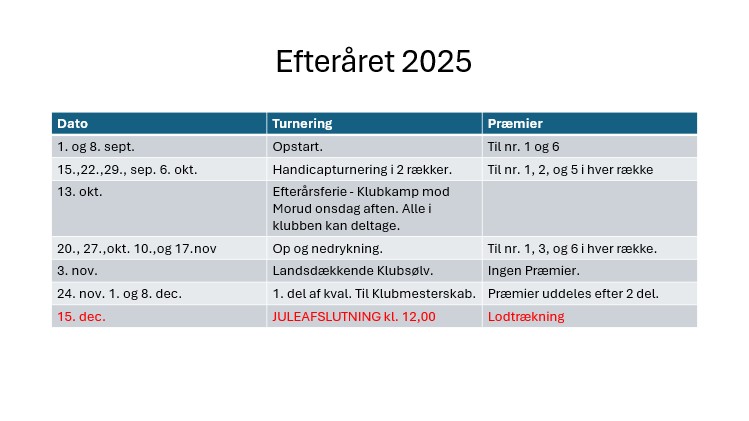 Efteråret 2025

| Dato | Turnering | Præmier |
|---|---|---|
| 1. og 8. sept. | Opstart. | Til nr. 1 og 6 |
| 15.,22.,29., sep. 6. okt. | Handicapturnering i 2 rækker. | Til nr. 1, 2, og 5 i hver række |
| 13. okt. | Efterårsferie - Klubkamp mod Morud onsdag aften. Alle i klubben kan deltage. | |
| 20., 27.,okt. 10.,og 17.nov | Op og nedrykning. | Til nr. 1, 3, og 6 i hver række. |
| 3. nov. | Landsdækkende Klubsølv. | Ingen Præmier. |
| 24. nov. 1. og 8. dec. | 1. del af kval. Til Klubmesterskab. | Præmier uddeles efter 2 del. |
| 15. dec. | JULEAFSLUTNING kl. 12,00 | Lodtrækning |